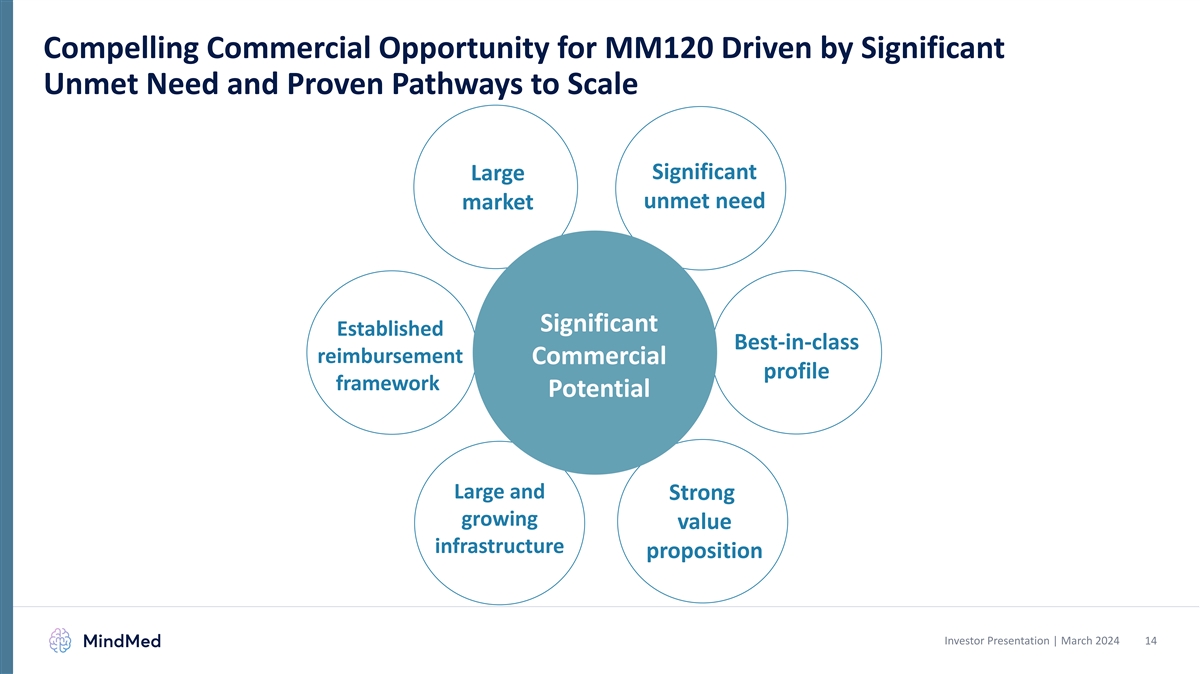 Compelling Commercial Opportunity for MM120 Driven by Significant Unmet Need and Proven Pathways to Scale

Large market

Significant unmet need

Established reimbursement framework

Significant Commercial Potential

Best-in-class profile

Large and growing infrastructure

Strong value proposition

MindMed

Investor Presentation | March 2024 14